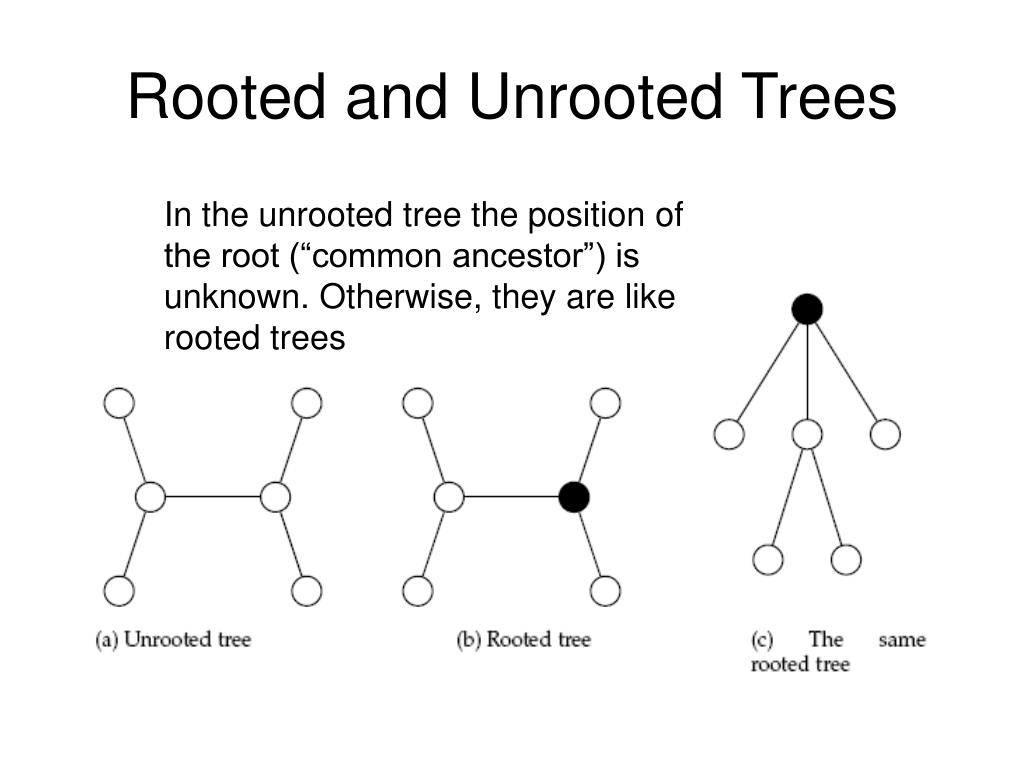 Rooted and Unrooted Trees

In the unrooted tree the position of the root (“common ancestor”) is unknown. Otherwise, they are like rooted trees

(a) Unrooted tree

(b) Rooted tree

(c) The same rooted tree